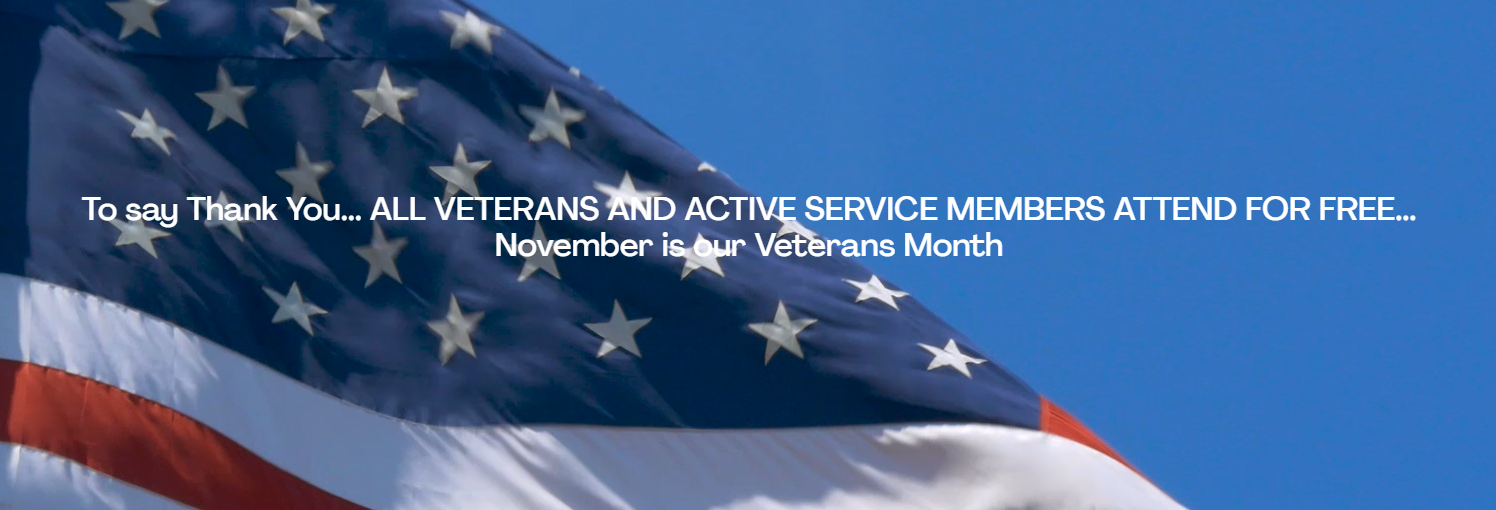 To say Thank You... ALL VETERANS AND ACTIVE SERVICE MEMBERS ATTEND FOR FREE...
November is our Veterans Month